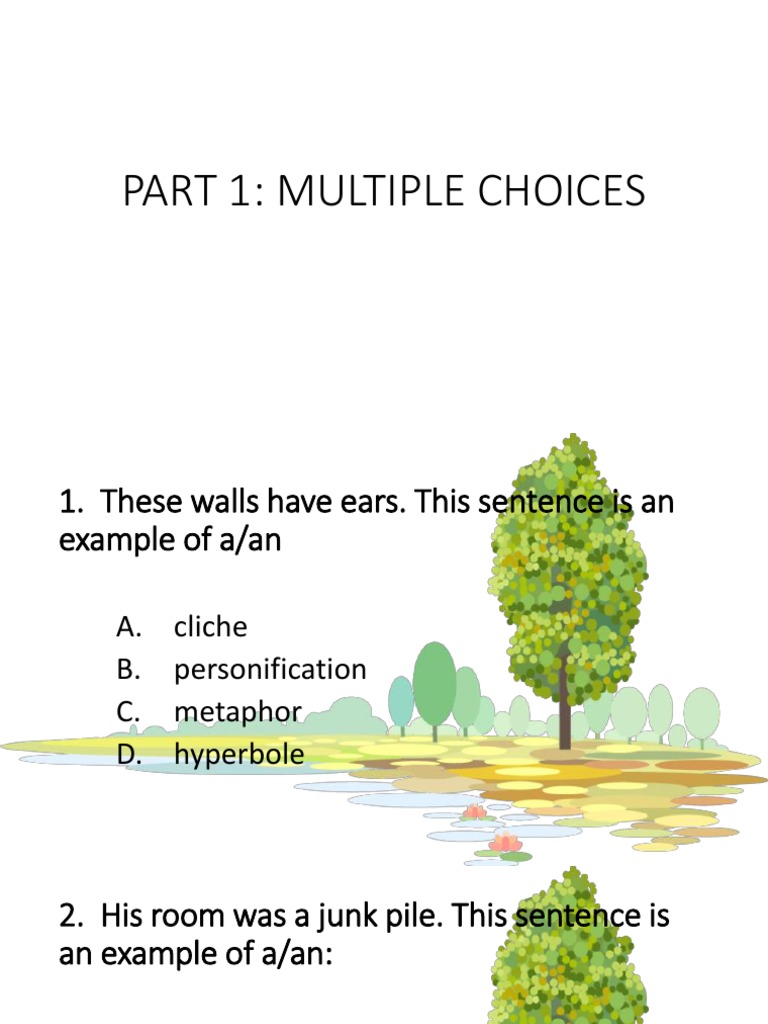 PART 1: MULTIPLE CHOICES

1. These walls have ears. This sentence is an example of a/an

A. cliche
B. personification
C. metaphor
D. hyperbole

2. His room was a junk pile. This sentence is an example of a/an: